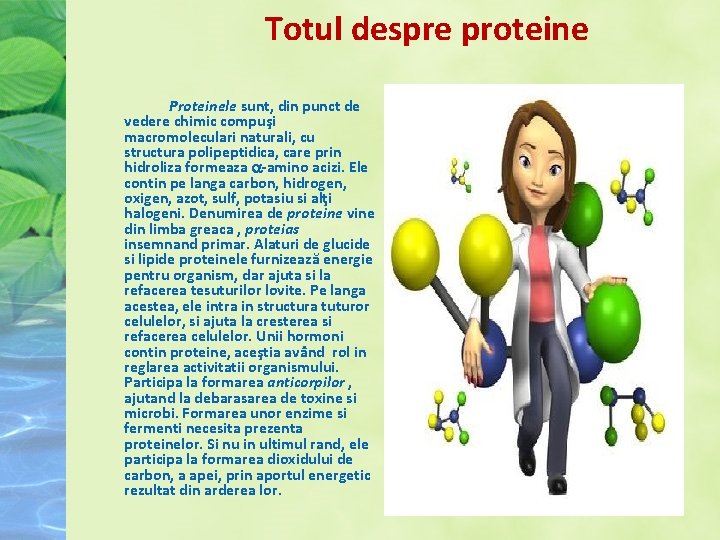 Totul despre proteine

Proteinele sunt, din punct de vedere chimic compuşi macromoleculari naturali, cu structura polipeptidica, care prin hidroliza formeaza $\alpha$-amino acizi. Ele contin pe langa carbon, hidrogen, oxigen, azot, sulf, potasiu si alţi halogeni. Denumirea de proteine vine din limba greaca , proteias insemnand primar. Alaturi de glucide si lipide proteinele furnizează energie pentru organism, dar ajuta si la refacerea tesuturilor lovite. Pe langa acestea, ele intra in structura tuturor celulelor, si ajuta la cresterea si refacerea celulelor. Unii hormoni contin proteine, aceştia având rol in reglarea activitatii organismului. Participa la formarea anticorpilor , ajutand la debarasarea de toxine si microbi. Formarea unor enzime si fermenti necesita prezenta proteinelor. Si nu in ultimul rand, ele participa la formarea dioxidului de carbon, a apei, prin aportul energetic rezultat din arderea lor.